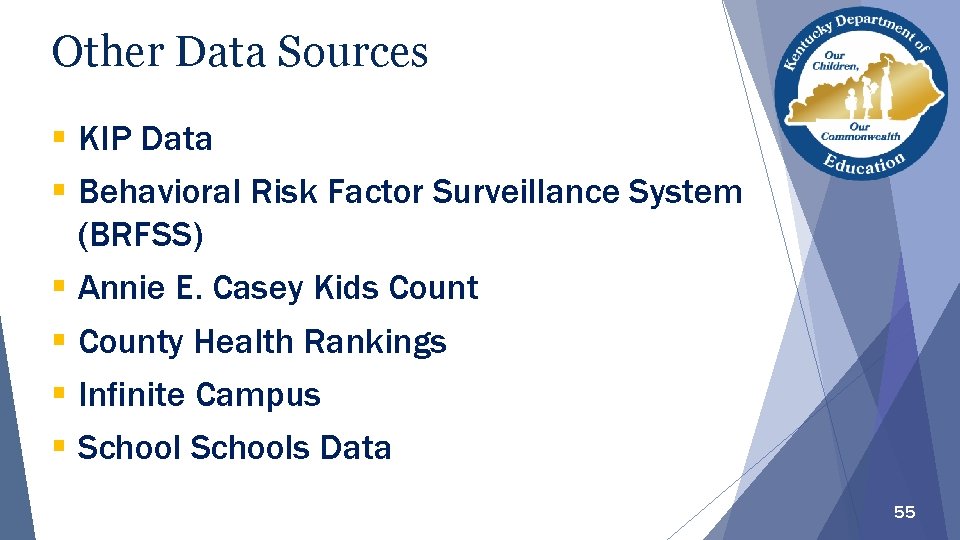 Other Data Sources

Kentucky Department of Education
Our Children, Our Commonwealth

▪ KIP Data
▪ Behavioral Risk Factor Surveillance System (BRFSS)
▪ Annie E. Casey Kids Count
▪ County Health Rankings
▪ Infinite Campus
▪ School Schools Data

55